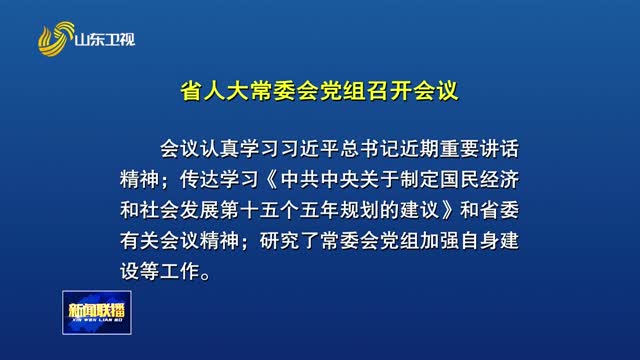 山东卫视

省人大常委会党组召开会议

会议认真学习习近平总书记近期重要讲话精神；传达学习《中共中央关于制定国民经济和社会发展第十五个五年规划的建议》和省委有关会议精神；研究了常委会党组加强自身建设等工作。

新闻联播
XIN WEN LIAN BO